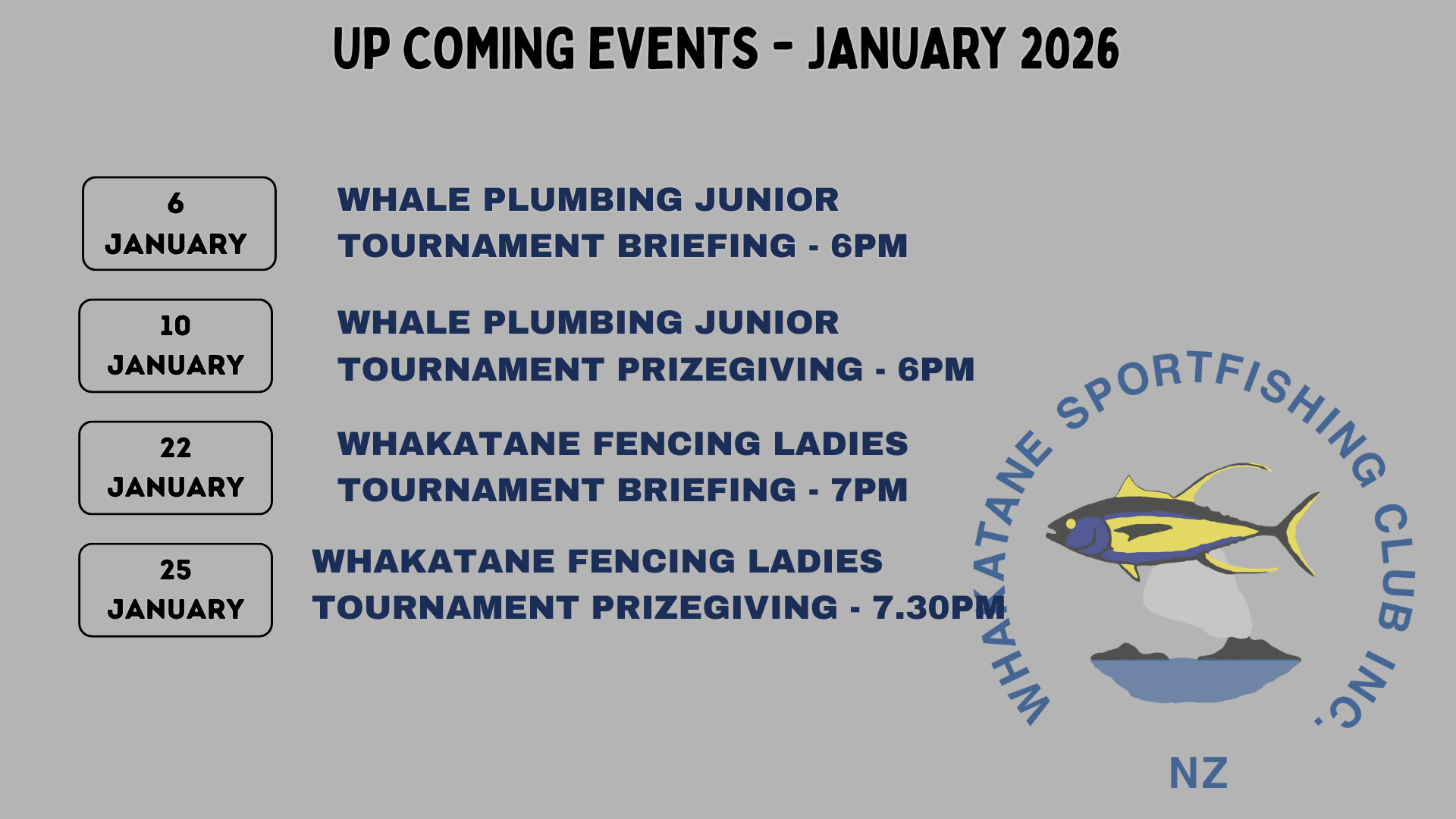 UP COMING EVENTS - JANUARY 2026

6 JANUARY

WHALE PLUMBING JUNIOR TOURNAMENT BRIEFING - 6PM

10 JANUARY

WHALE PLUMBING JUNIOR TOURNAMENT PRIZEGIVING - 6PM

22 JANUARY

WHAKATANE FENCING LADIES TOURNAMENT BRIEFING - 7PM

25 JANUARY

WHAKATANE FENCING LADIES TOURNAMENT PRIZEGIVING - 7.30PM

WHAKATANE SPORTFISHING CLUB INC.

NZ